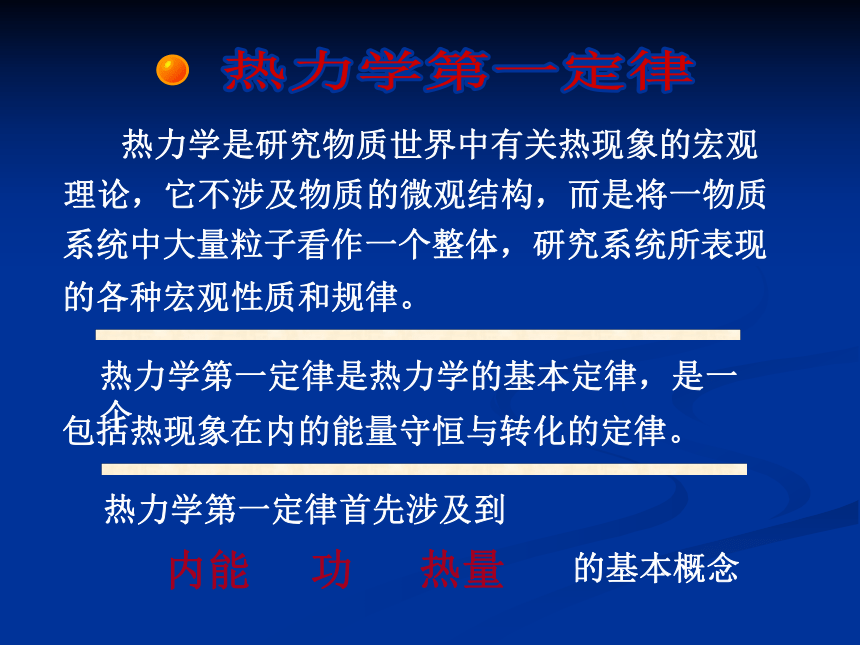 热力学第一定律

热力学是研究物质世界中有关热现象的宏观理论，它不涉及物质的微观结构，而是将一物质系统中大量粒子看作一个整体，研究系统所表现的各种宏观性质和规律。

热力学第一定律是热力学的基本定律，是一个包括热现象在内的能量守恒与转化的定律。

热力学第一定律首先涉及到

内能　功　热量　的基本概念